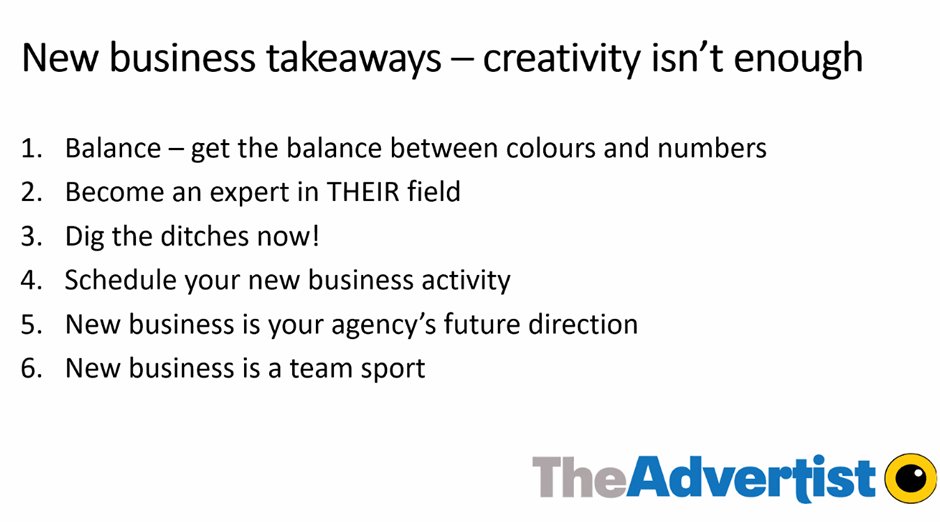 New business takeaways – creativity isn't enough

1. Balance – get the balance between colours and numbers
2. Become an expert in THEIR field
3. Dig the ditches now!
4. Schedule your new business activity
5. New business is your agency's future direction
6. New business is a team sport

TheAdvertist